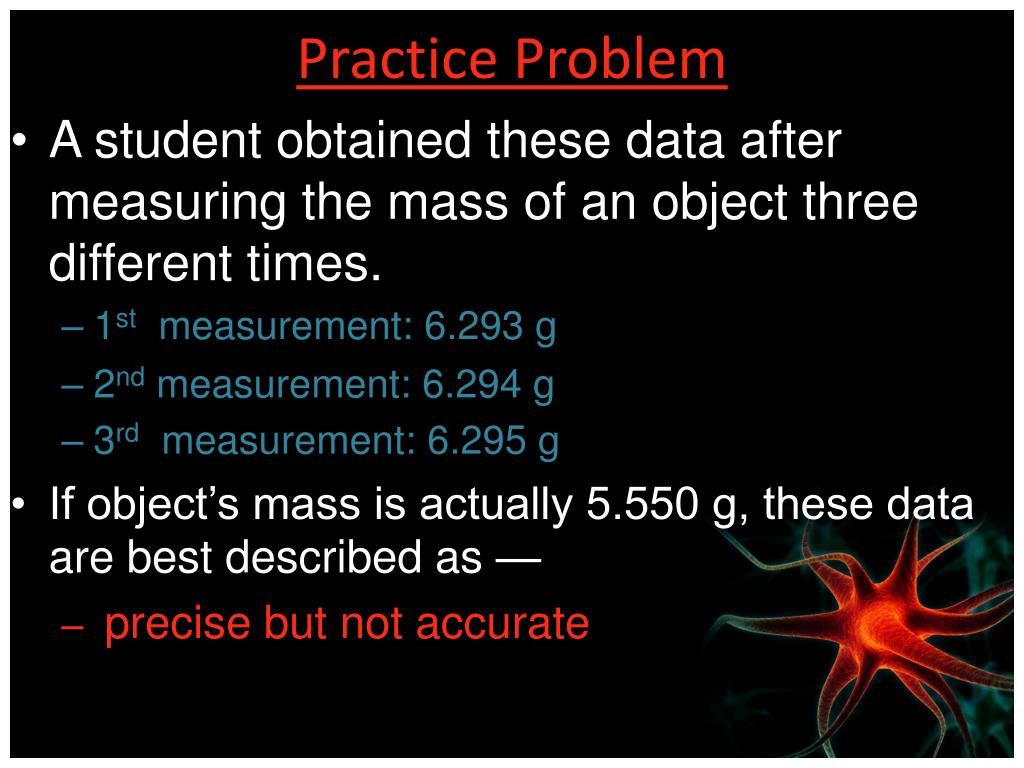 Practice Problem

• A student obtained these data after measuring the mass of an object three different times.
– 1st measurement: 6.293 g
– 2nd measurement: 6.294 g
– 3rd measurement: 6.295 g

• If object's mass is actually 5.550 g, these data are best described as —
– precise but not accurate